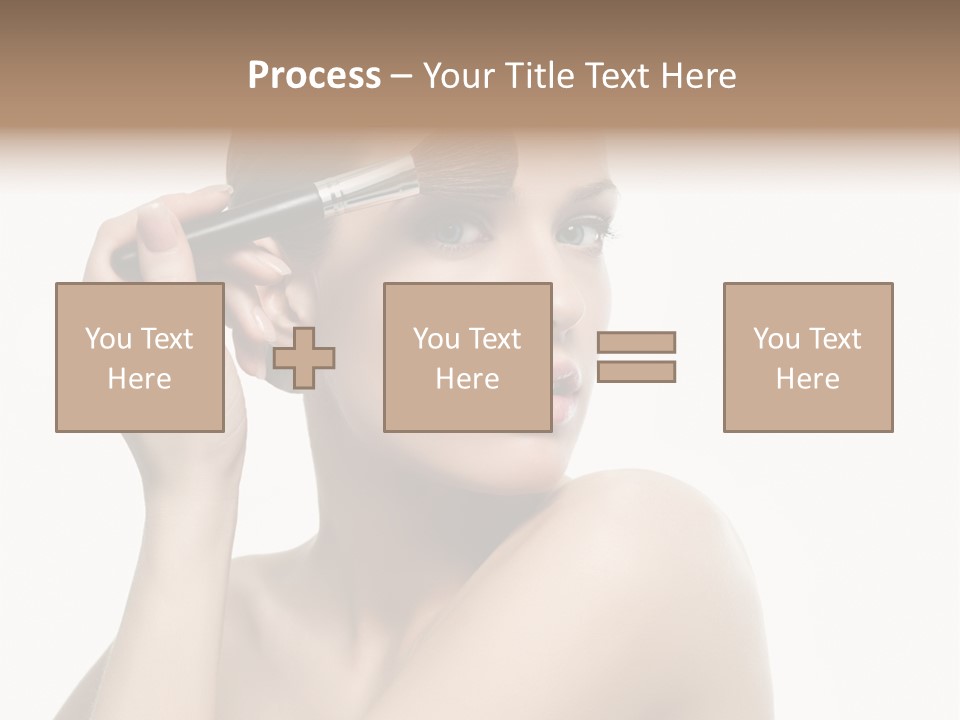 Process – Your Title Text Here

You Text Here

You Text Here

You Text Here